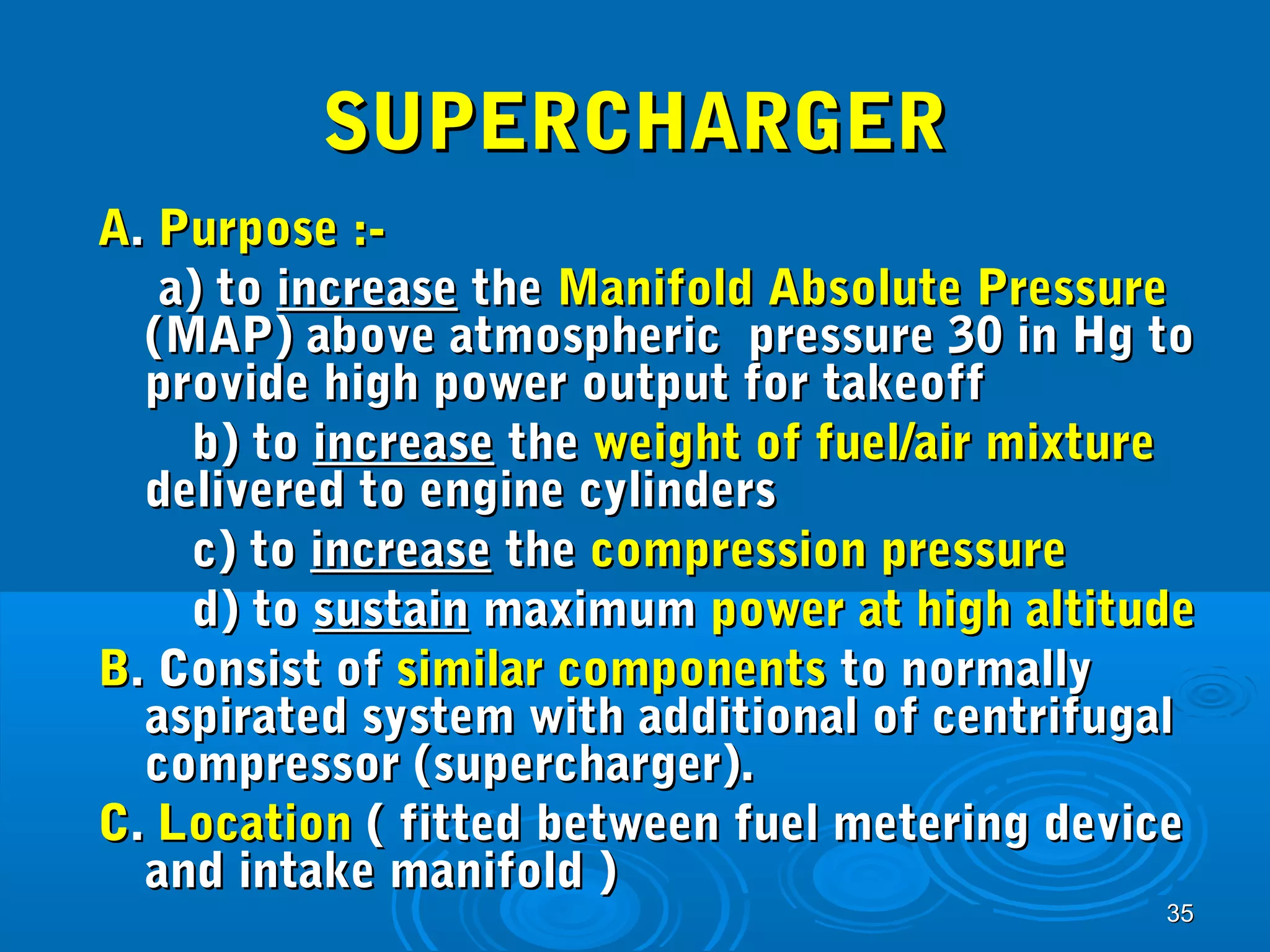 SUPERCHARGER

A. Purpose :-

a) to increase the Manifold Absolute Pressure (MAP) above atmospheric pressure 30 in Hg to provide high power output for takeoff

b) to increase the weight of fuel/air mixture delivered to engine cylinders

c) to increase the compression pressure

d) to sustain maximum power at high altitude

B. Consist of similar components to normally aspirated system with additional of centrifugal compressor (supercharger).

C. Location ( fitted between fuel metering device and intake manifold )

35